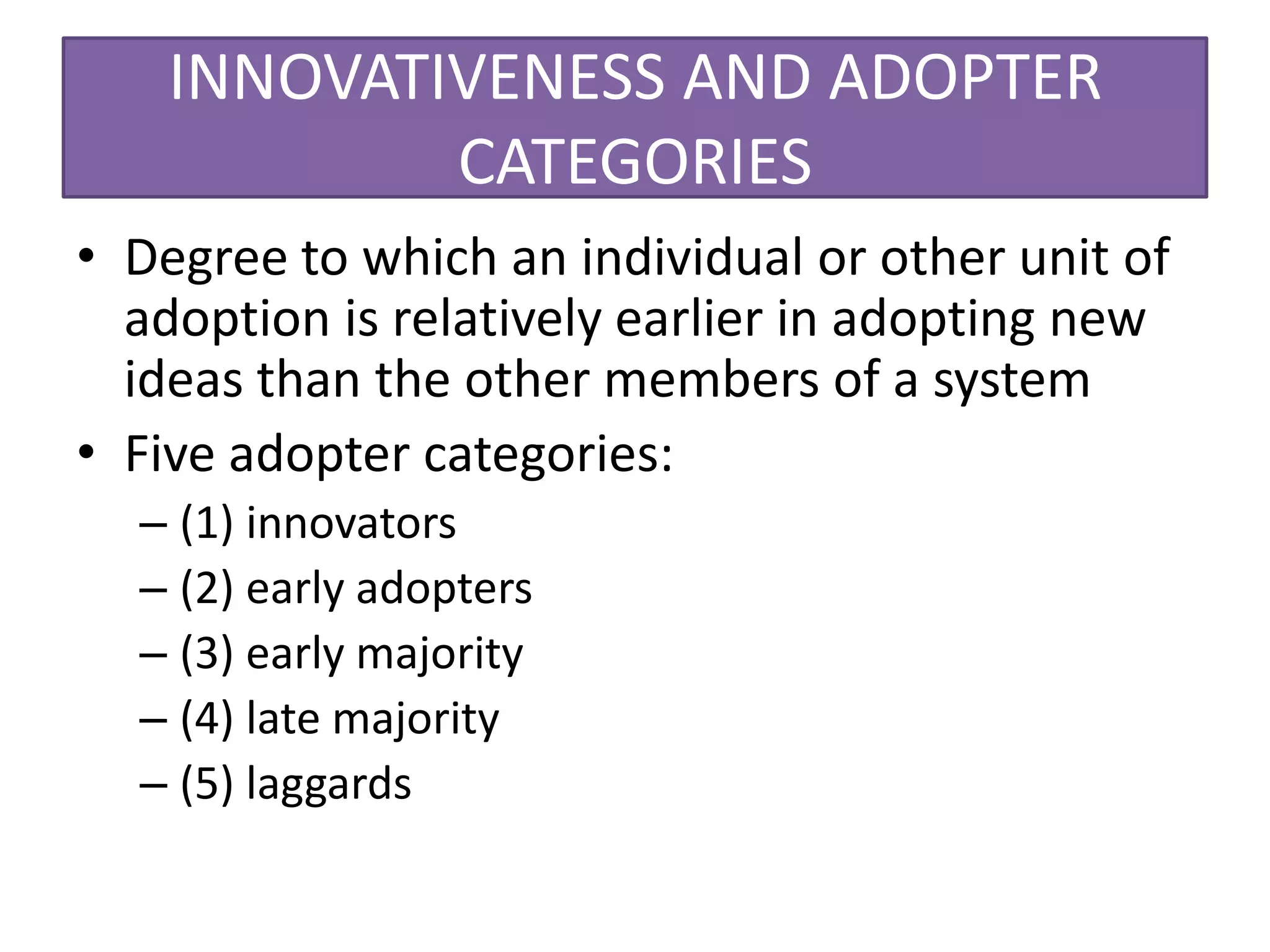 INNOVATIVENESS AND ADOPTER CATEGORIES

• Degree to which an individual or other unit of adoption is relatively earlier in adopting new ideas than the other members of a system

• Five adopter categories:
– (1) innovators
– (2) early adopters
– (3) early majority
– (4) late majority
– (5) laggards